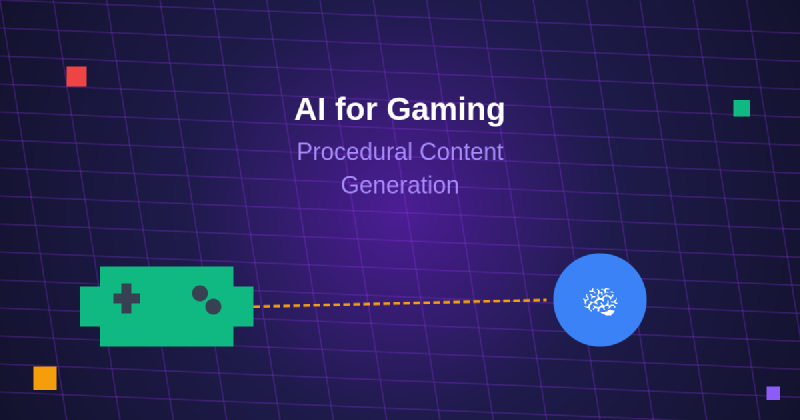 AI for Gaming

Procedural Content Generation